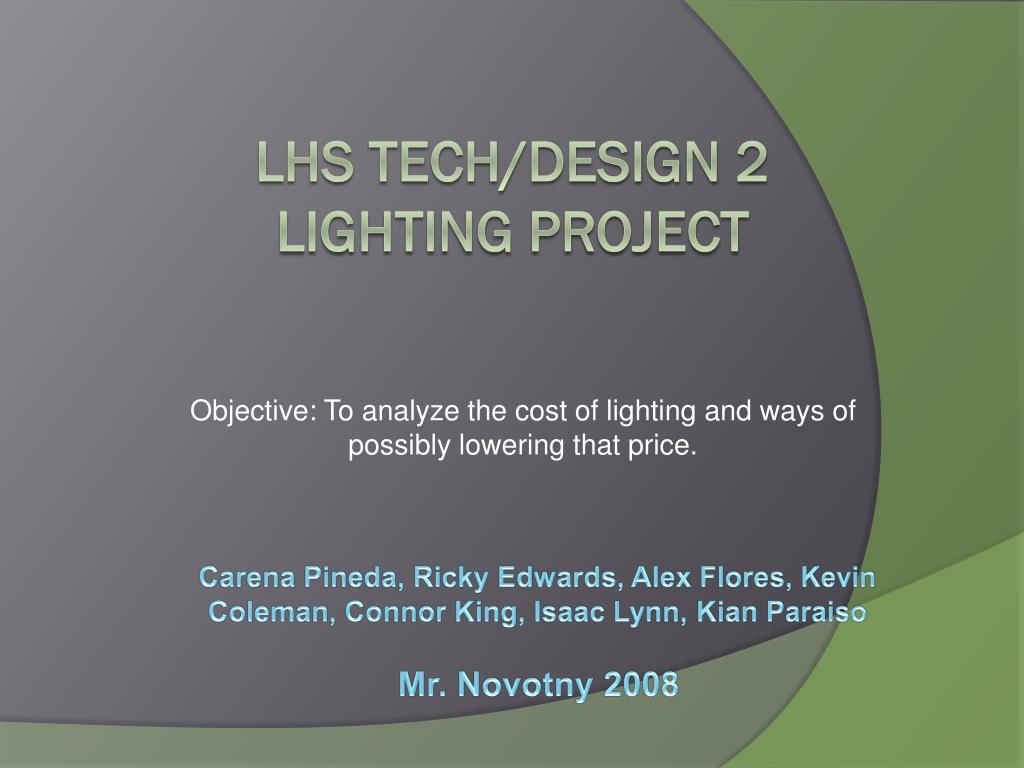 LHS TECH/DESIGN 2 LIGHTING PROJECT

Objective: To analyze the cost of lighting and ways of possibly lowering that price.

Carena Pineda, Ricky Edwards, Alex Flores, Kevin Coleman, Connor King, Isaac Lynn, Kian Paraiso

Mr. Novotny 2008